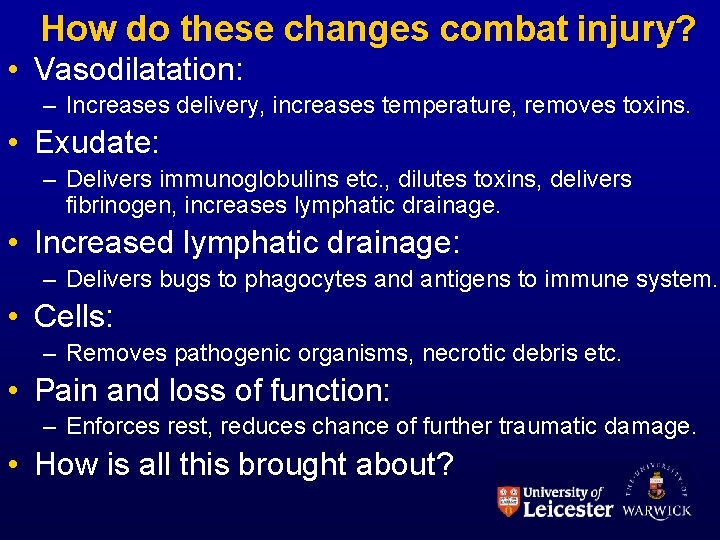 How do these changes combat injury?

• Vasodilatation:
– Increases delivery, increases temperature, removes toxins.

• Exudate:
– Delivers immunoglobulins etc., dilutes toxins, delivers fibrinogen, increases lymphatic drainage.

• Increased lymphatic drainage:
– Delivers bugs to phagocytes and antigens to immune system.

• Cells:
– Removes pathogenic organisms, necrotic debris etc.

• Pain and loss of function:
– Enforces rest, reduces chance of further traumatic damage.

• How is all this brought about?

University of Leicester

THE UNIVERSITY OF WARWICK